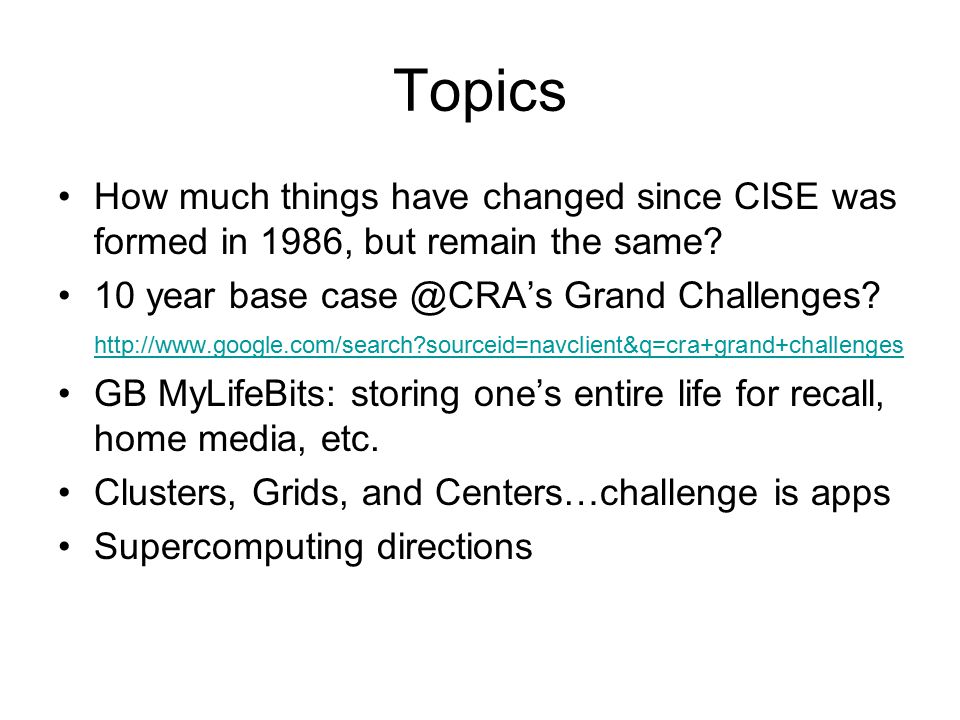 Topics

• How much things have changed since CISE was formed in 1986, but remain the same?

• 10 year base case @CRA’s Grand Challenges?

http://www.google.com/search?sourceid=navclient&q=cra+grand+challenges

• GB MyLifeBits: storing one’s entire life for recall, home media, etc.

• Clusters, Grids, and Centers…challenge is apps

• Supercomputing directions